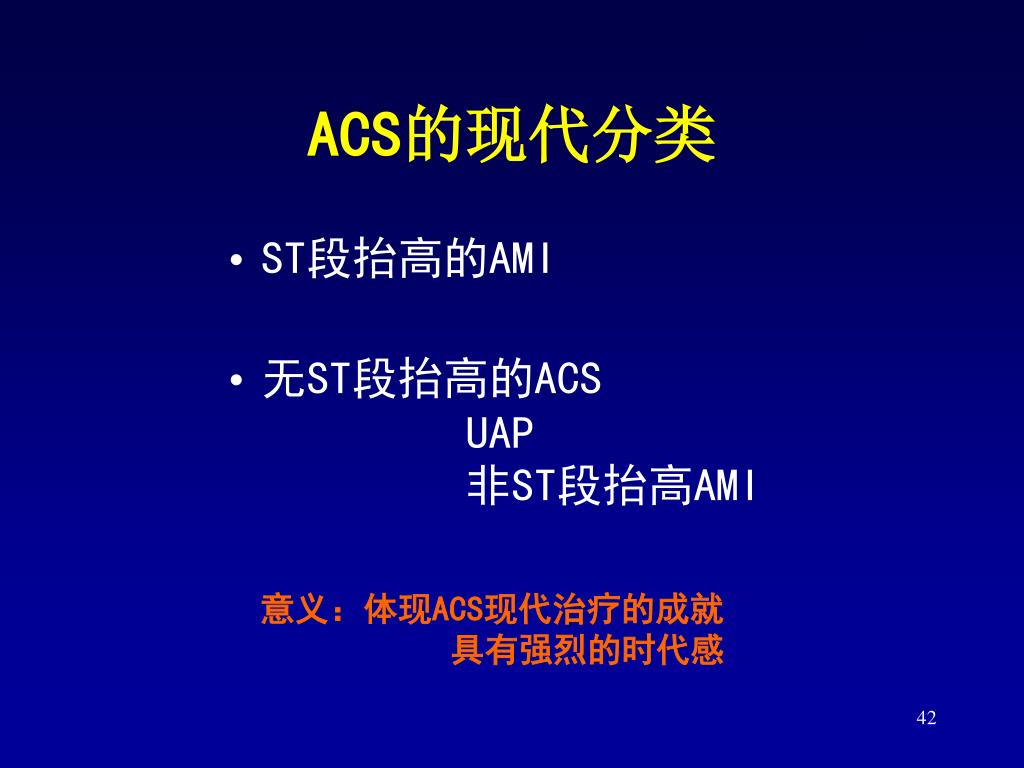 ACS的现代分类

• ST段抬高的AMI

• 无ST段抬高的ACS
UAP
非ST段抬高AMI

意义：体现ACS现代治疗的成就
具有强烈的时代感

42